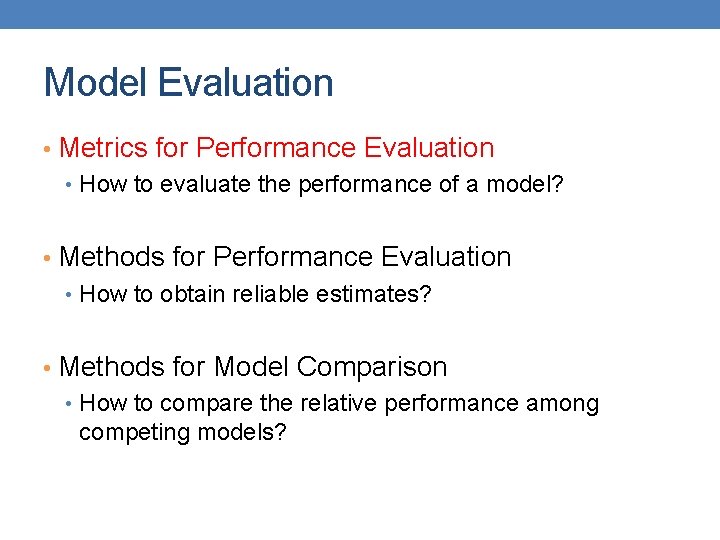 Model Evaluation

• Metrics for Performance Evaluation
  • How to evaluate the performance of a model?

• Methods for Performance Evaluation
  • How to obtain reliable estimates?

• Methods for Model Comparison
  • How to compare the relative performance among competing models?